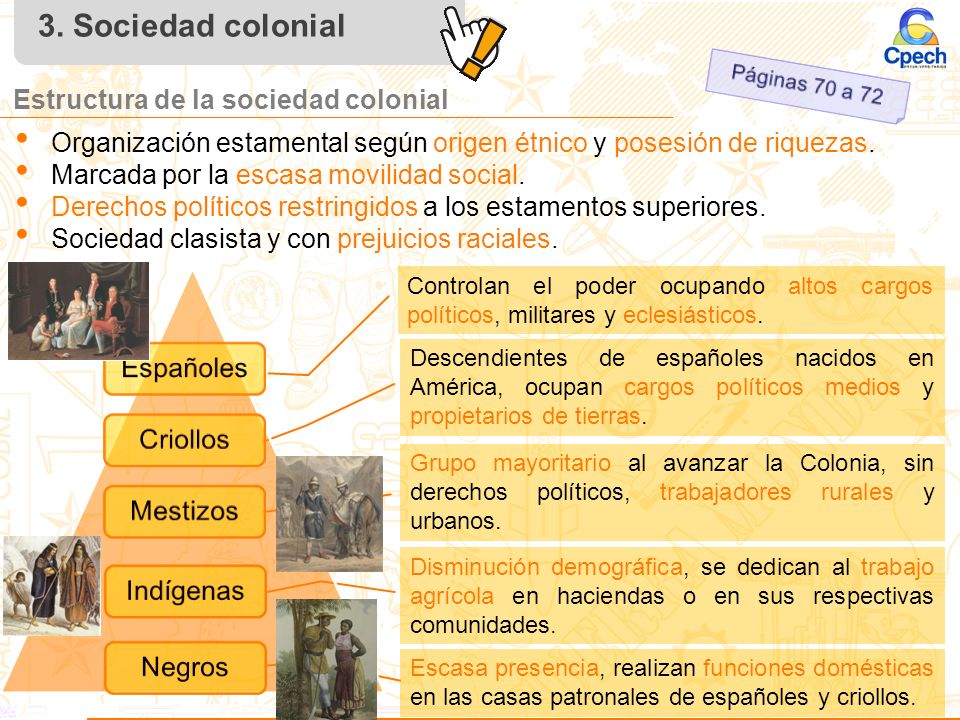 3. Sociedad colonial

Cpech

Páginas 70 a 72

Estructura de la sociedad colonial

• Organización estamental según origen étnico y posesión de riquezas.
• Marcada por la escasa movilidad social.
• Derechos políticos restringidos a los estamentos superiores.
• Sociedad clasista y con prejuicios raciales.

Españoles

Criollos

Mestizos

Indígenas

Negros

Controlan el poder ocupando altos cargos políticos, militares y eclesiásticos.

Descendientes de españoles nacidos en América, ocupan cargos políticos medios y propietarios de tierras.

Grupo mayoritario al avanzar la Colonia, sin derechos políticos, trabajadores rurales y urbanos.

Disminución demográfica, se dedican al trabajo agrícola en haciendas o en sus respectivas comunidades.

Escasa presencia, realizan funciones domésticas en las casas patronales de españoles y criollos.